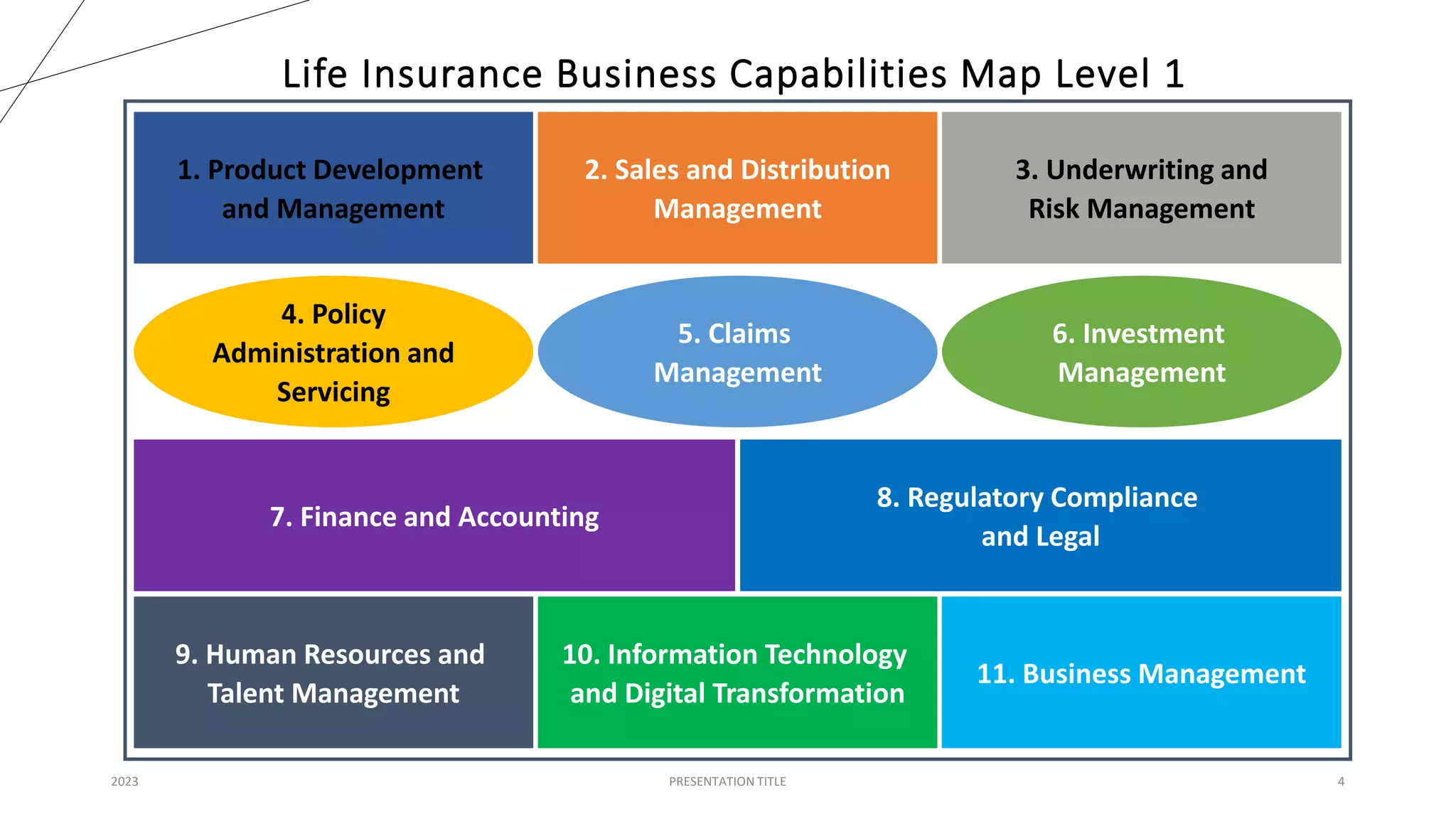 Life Insurance Business Capabilities Map Level 1

1. Product Development and Management

2. Sales and Distribution Management

3. Underwriting and Risk Management

4. Policy Administration and Servicing

5. Claims Management

6. Investment Management

7. Finance and Accounting

8. Regulatory Compliance and Legal

9. Human Resources and Talent Management

10. Information Technology and Digital Transformation

11. Business Management

2023

PRESENTATION TITLE

4